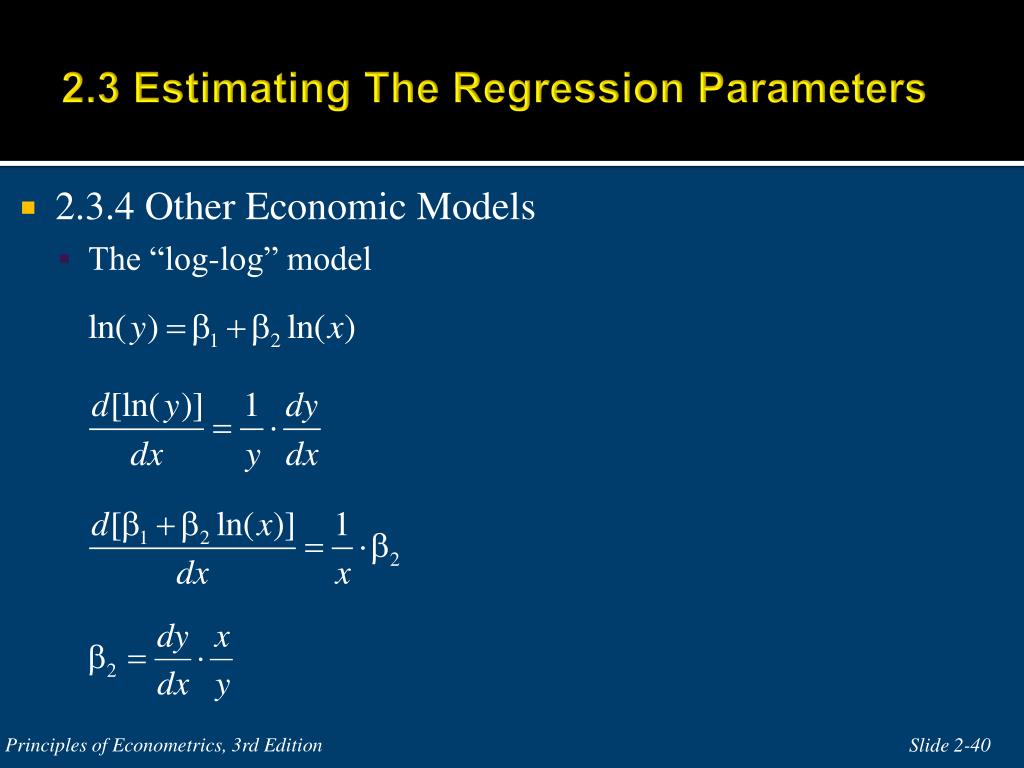 2.3 Estimating The Regression Parameters

2.3.4 Other Economic Models

The “log-log” model

$\ln(y) = \beta_1 + \beta_2 \ln(x)$

$\frac{d[\ln(y)]}{dx} = \frac{1}{y} \cdot \frac{dy}{dx}$

$\frac{d[\beta_1 + \beta_2 \ln(x)]}{dx} = \frac{1}{x} \cdot \beta_2$

$\beta_2 = \frac{dy}{dx} \cdot \frac{x}{y}$

Principles of Econometrics, 3rd Edition

Slide 2-40